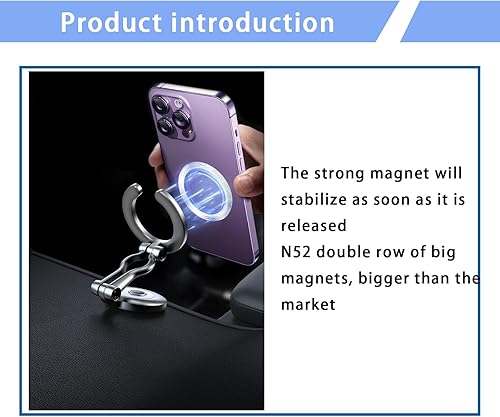 Product introduction

The strong magnet will stabilize as soon as it is released
N52 double row of big magnets, bigger than the market